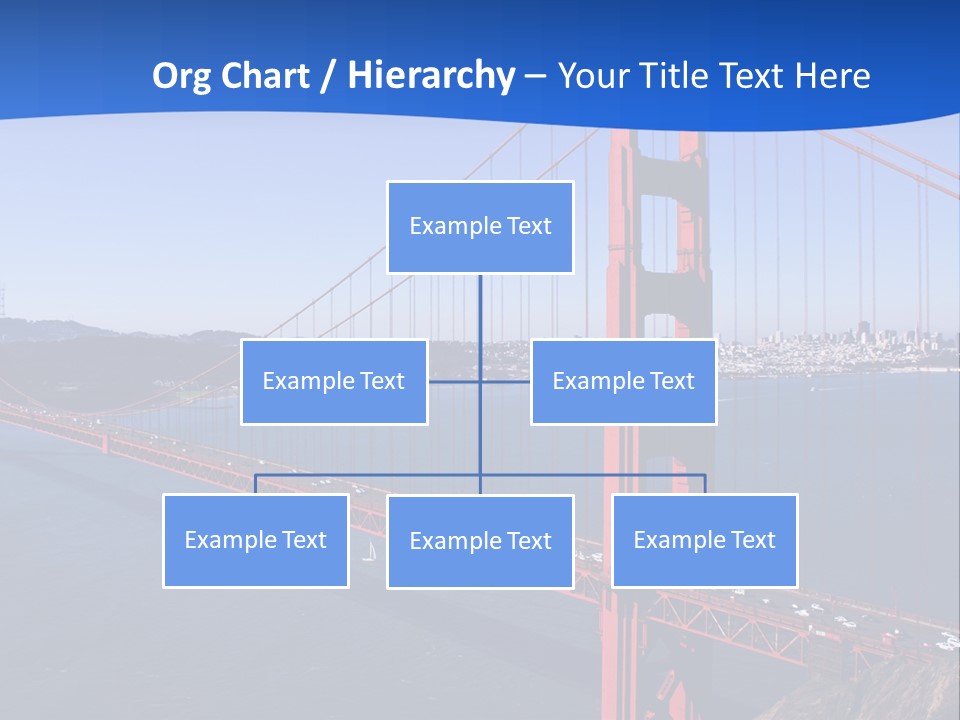 Org Chart / Hierarchy – Your Title Text Here

Example Text

Example Text

Example Text

Example Text

Example Text

Example Text